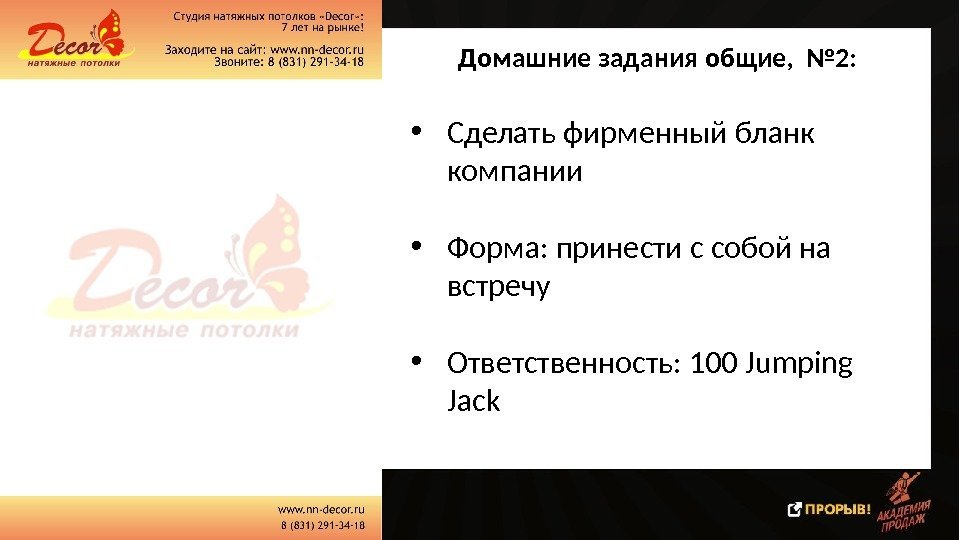 Decor
натяжные потолки

Студия натяжных потолков «Decor»:
7 лет на рынке!

Заходите на сайт: www.nn-decor.ru
Звоните: 8 (831) 291-34-18

Decor
натяжные потолки

www.nn-decor.ru
8 (831) 291-34-18

Домашние задания общие, №2:

• Сделать фирменный бланк компании

• Форма: принести с собой на встречу

• Ответственность: 100 Jumping Jack

ПРОРЫВ!

АКАДЕМИЯ ПРОДАЖ